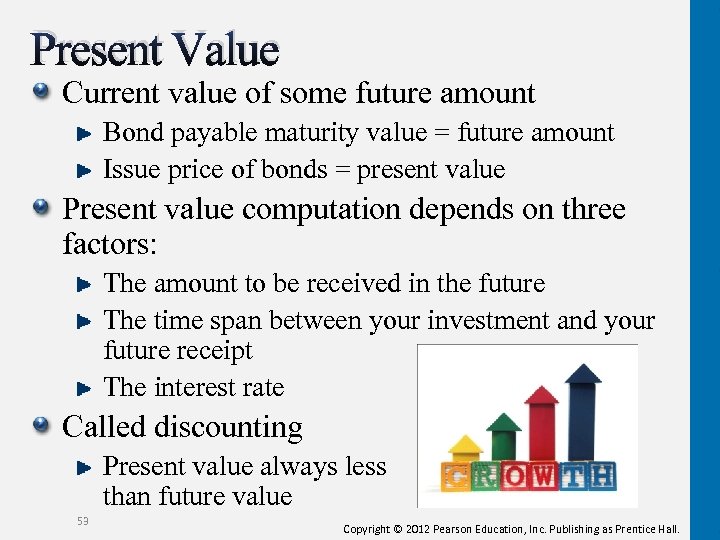 Present Value

Current value of some future amount

Bond payable maturity value = future amount

Issue price of bonds = present value

Present value computation depends on three factors:

The amount to be received in the future

The time span between your investment and your future receipt

The interest rate

Called discounting

Present value always less than future value

GROWTH

53

Copyright © 2012 Pearson Education, Inc. Publishing as Prentice Hall.